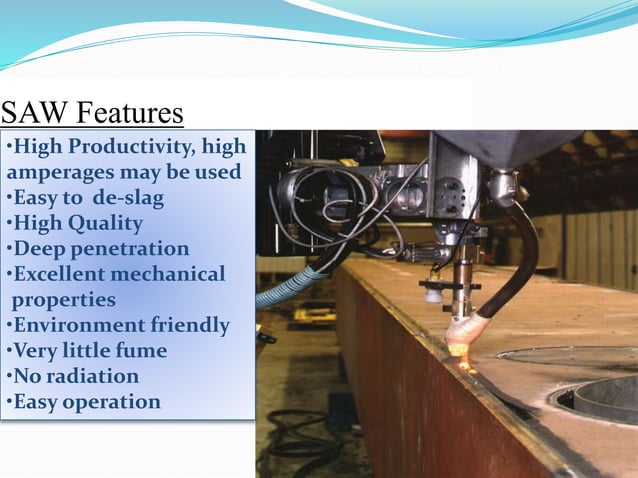 SAW Features

•High Productivity, high amperages may be used
•Easy to de-slag
•High Quality
•Deep penetration
•Excellent mechanical properties
•Environment friendly
•Very little fume
•No radiation
•Easy operation